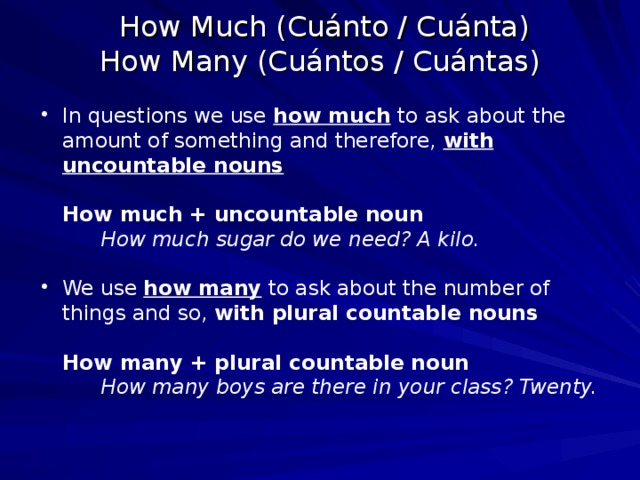 How Much (Cuánto / Cuánta)
How Many (Cuántos / Cuántas)

• In questions we use how much to ask about the amount of something and therefore, with uncountable nouns

How much + uncountable noun
How much sugar do we need? A kilo.

• We use how many to ask about the number of things and so, with plural countable nouns

How many + plural countable noun
How many boys are there in your class? Twenty.